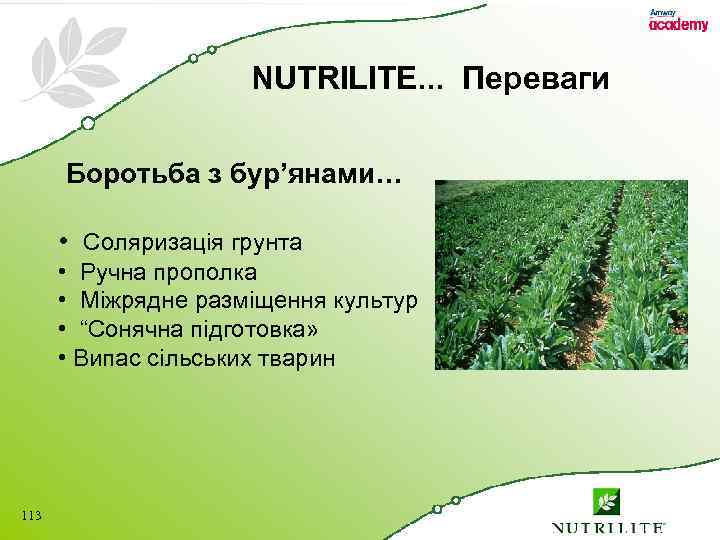 Amway
academy

NUTRILITE... Переваги

Боротьба з бур'янами…

• Соляризація грунта
• Ручна прополка
• Міжрядне разміщення культур
• "Сонячна підготовка»
• Випас сільських тварин

113

NUTRILITE